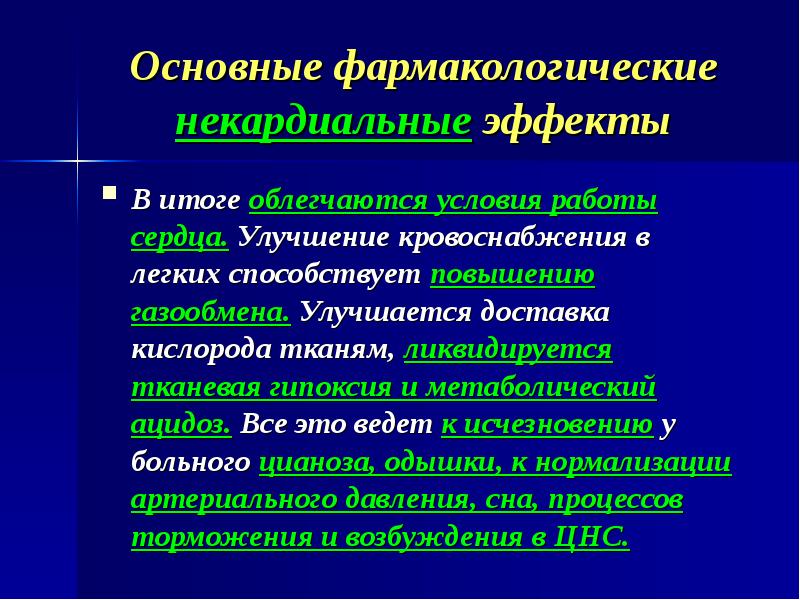 Основные фармакологические некардиальные эффекты

В итоге облегчаются условия работы сердца. Улучшение кровоснабжения в легких способствует повышению газообмена. Улучшается доставка кислорода тканям, ликвидируется тканевая гипоксия и метаболический ацидоз. Все это ведет к исчезновению у больного цианоза, одышки, к нормализации артериального давления, сна, процессов торможения и возбуждения в ЦНС.